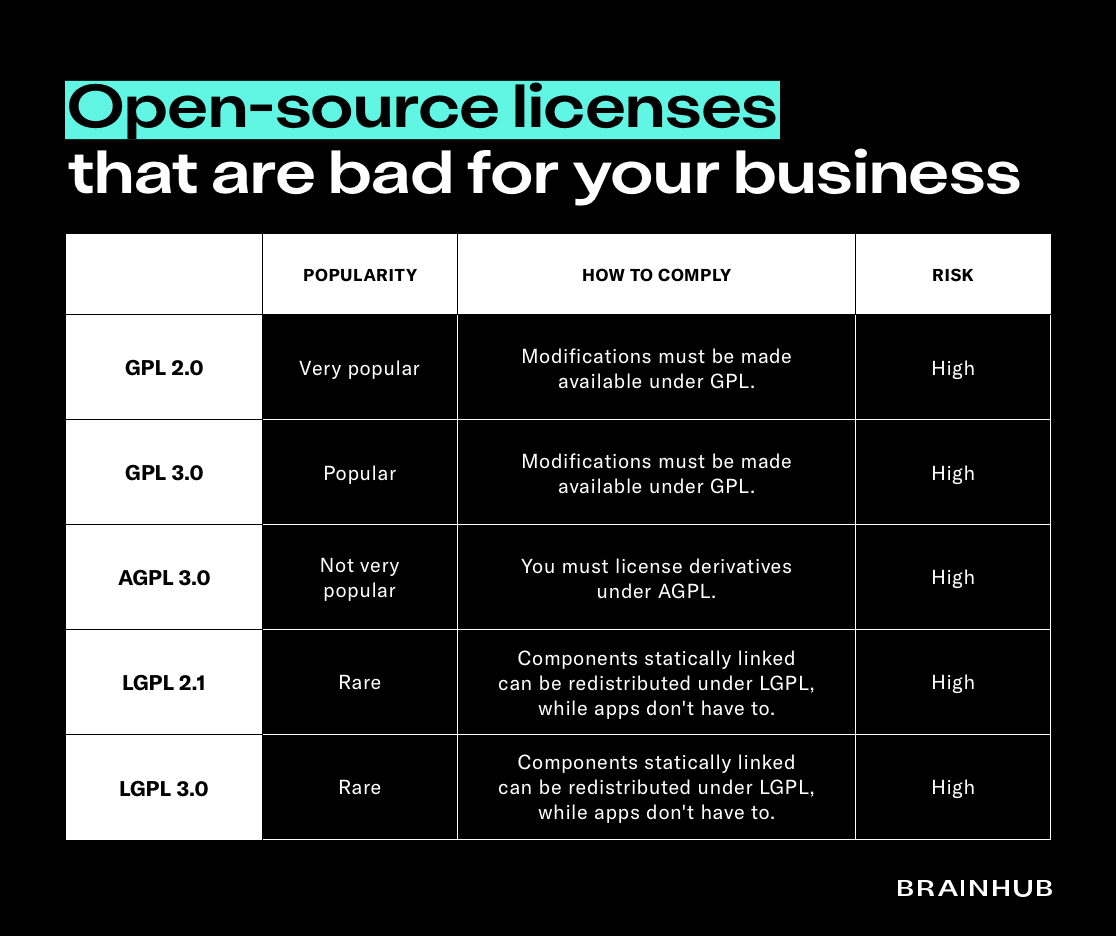 Open-source licenses
that are bad for your business

| | POPULARITY | HOW TO COMPLY | RISK |
|---|---|---|---|
| GPL 2.0 | Very popular | Modifications must be made available under GPL. | High |
| GPL 3.0 | Popular | Modifications must be made available under GPL. | High |
| AGPL 3.0 | Not very popular | You must license derivatives under AGPL. | High |
| LGPL 2.1 | Rare | Components statically linked can be redistributed under LGPL, while apps don't have to. | High |
| LGPL 3.0 | Rare | Components statically linked can be redistributed under LGPL, while apps don't have to. | High |

BRAINHUB